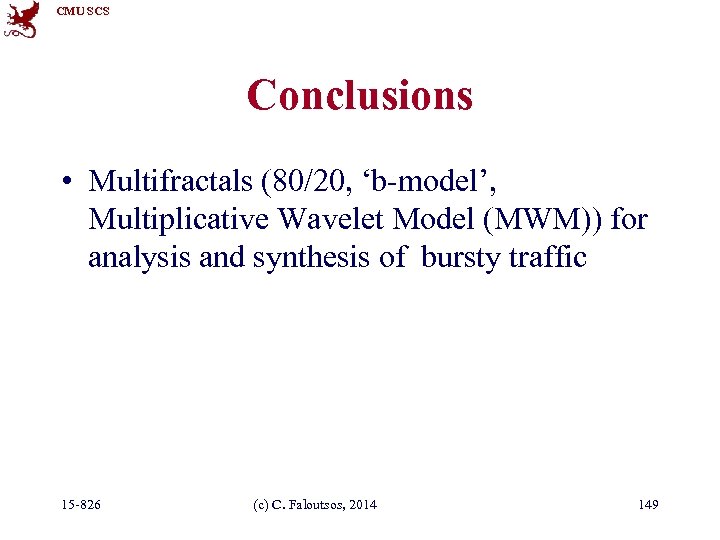 CMU SCS

Conclusions

• Multifractals (80/20, ‘b-model’, Multiplicative Wavelet Model (MWM)) for analysis and synthesis of bursty traffic

15-826 (c) C. Faloutsos, 2014 149